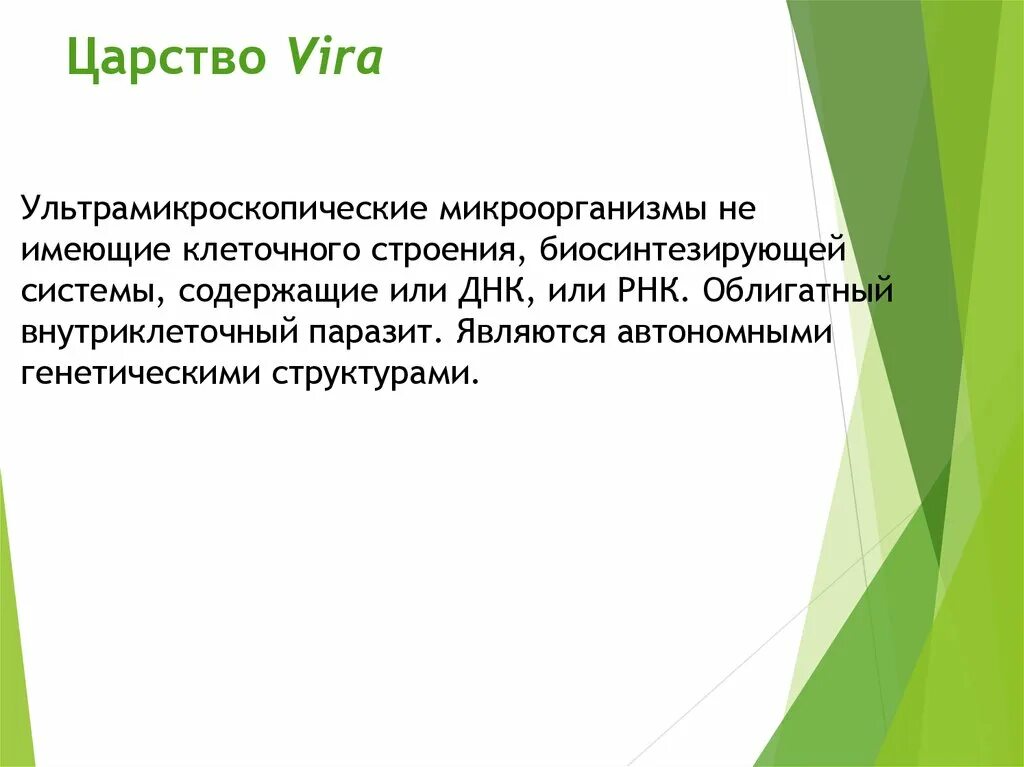 Царство Vira

Ультрамикроскопические микроорганизмы не имеющие клеточного строения, биосинтезирующей системы, содержащие или ДНК, или РНК. Облигатный внутриклеточный паразит. Являются автономными генетическими структурами.